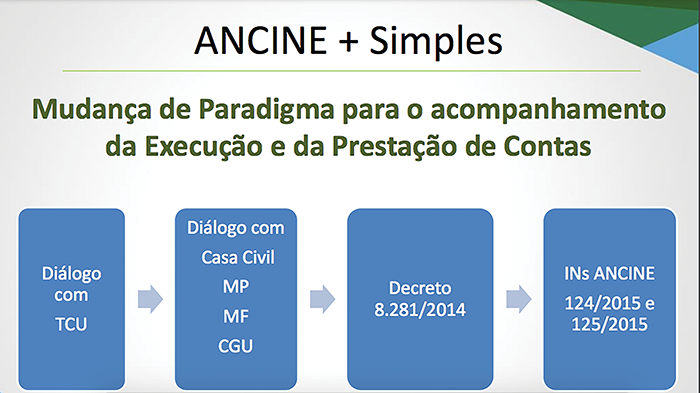 ANCINE + Simples

Mudança de Paradigma para o acompanhamento da Execução e da Prestação de Contas

Diálogo com TCU

Diálogo com Casa Civil MP MF CGU

Decreto 8.281/2014

INs ANCINE 124/2015 e 125/2015